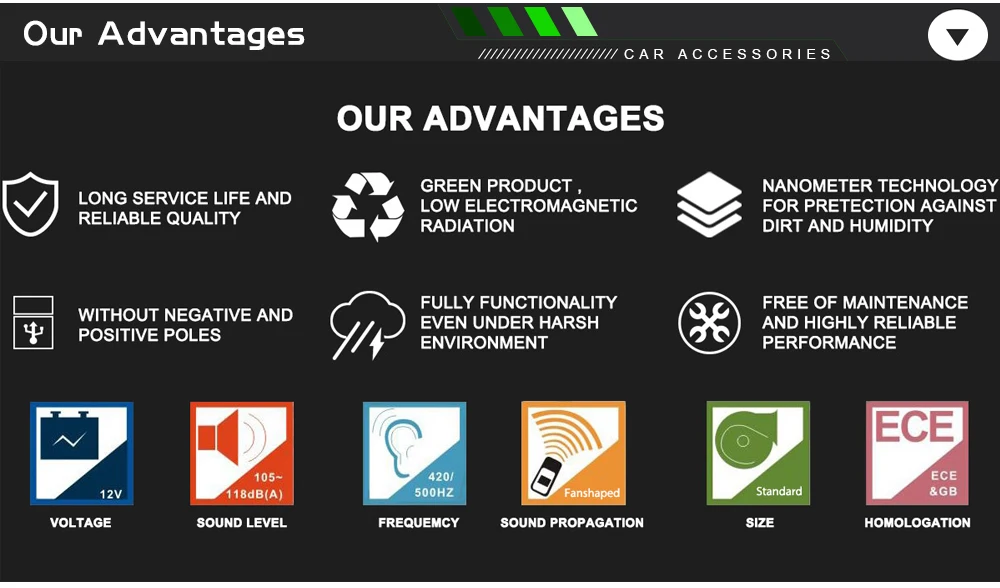 Our Advantages

CAR ACCESSORIES

OUR ADVANTAGES

LONG SERVICE LIFE AND RELIABLE QUALITY

GREEN PRODUCT , LOW ELECTROMAGNETIC RADIATION

NANOMETER TECHNOLOGY FOR PRETECTION AGAINST DIRT AND HUMIDITY

WITHOUT NEGATIVE AND POSITIVE POLES

FULLY FUNCTIONALITY EVEN UNDER HARSH ENVIRONMENT

FREE OF MAINTENANCE AND HIGHLY RELIABLE PERFORMANCE

12V
VOLTAGE

105~ 118dB(A)
SOUND LEVEL

420/ 500HZ
FREQUEMCY

Fanshaped
SOUND PROPAGATION

Standard
SIZE

ECE
ECE &GB
HOMOLOGATION